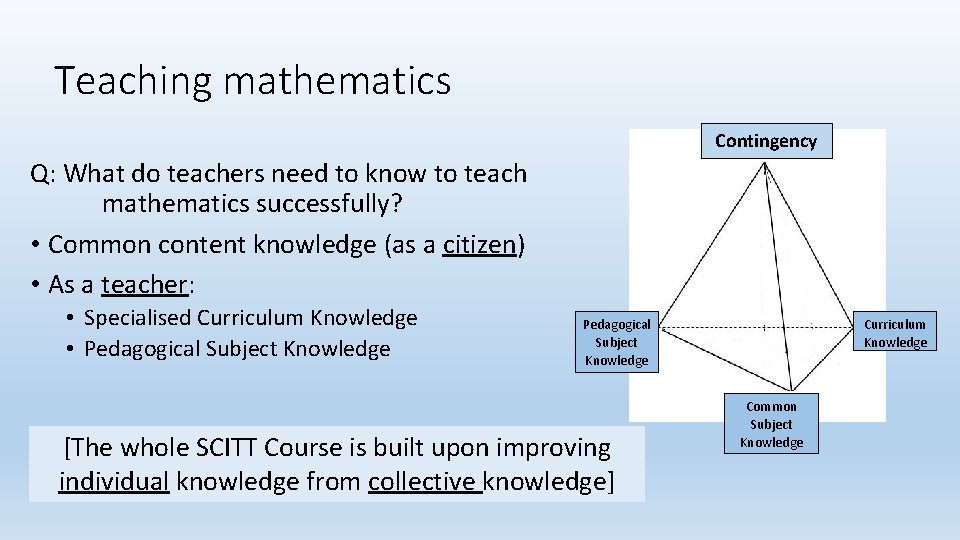 Teaching mathematics

Q: What do teachers need to know to teach mathematics successfully?

• Common content knowledge (as a citizen)
• As a teacher:
  • Specialised Curriculum Knowledge
  • Pedagogical Subject Knowledge

[The whole SCITT Course is built upon improving individual knowledge from collective knowledge]

Contingency

Pedagogical Subject Knowledge

Curriculum Knowledge

Common Subject Knowledge